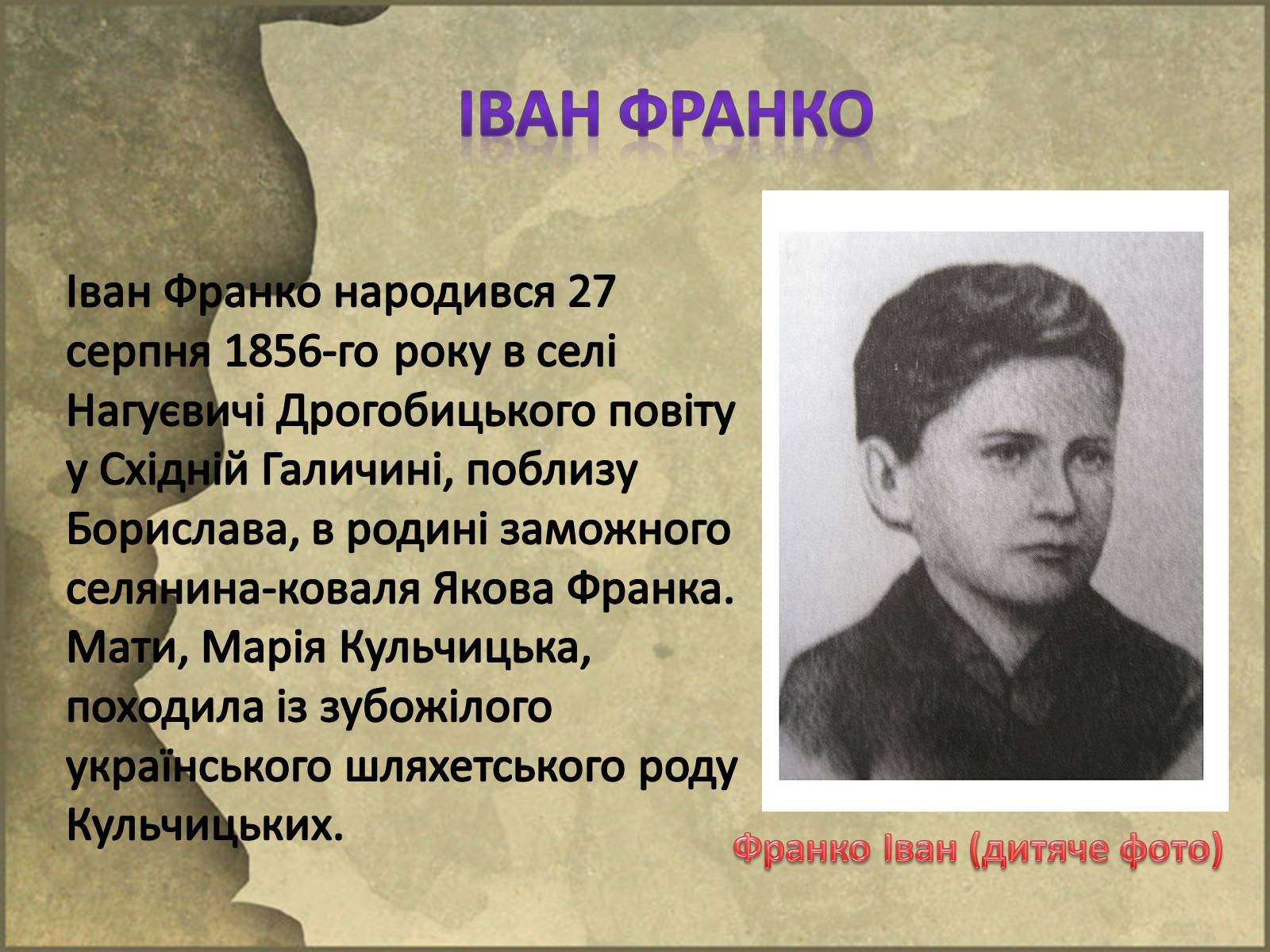 ІВАН ФРАНКО

Іван Франко народився 27 серпня 1856-го року в селі Нагуєвичі Дрогобицького повіту у Східній Галичині, поблизу Борислава, в родині заможного селянина-коваля Якова Франка. Мати, Марія Кульчицька, походила із зубожілого українського шляхетського роду Кульчицьких.

Франко Іван (дитяче фото)